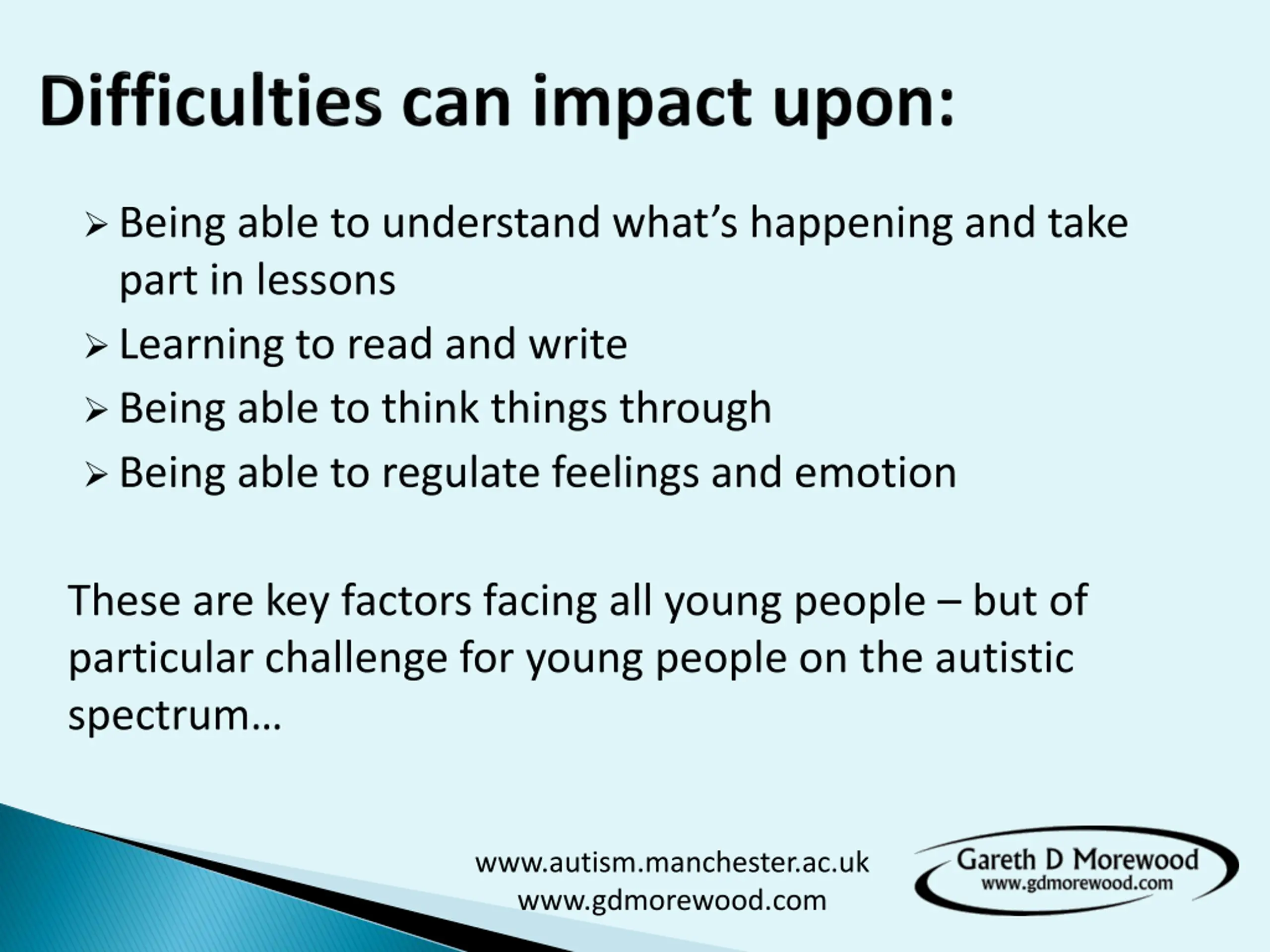 Difficulties can impact upon:

➢ Being able to understand what’s happening and take part in lessons
➢ Learning to read and write
➢ Being able to think things through
➢ Being able to regulate feelings and emotion

These are key factors facing all young people – but of particular challenge for young people on the autistic spectrum…

www.autism.manchester.ac.uk
www.gdmorewood.com

Gareth D Morewood
www.gdmorewood.com